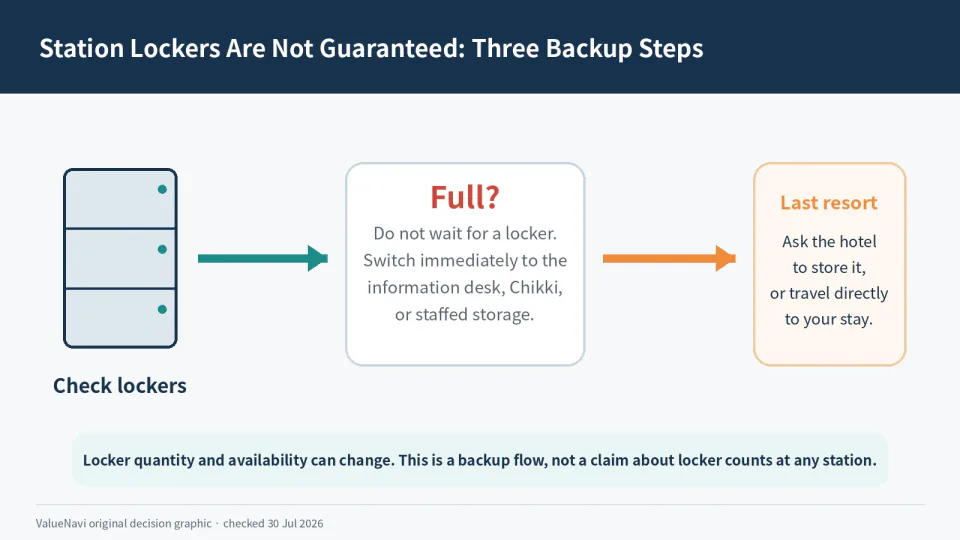 Station Lockers Are Not Guaranteed: Three Backup Steps

Check lockers

Full?

Do not wait for a locker. Switch immediately to the information desk, Chikki, or staffed storage.

Last resort

Ask the hotel to store it, or travel directly to your stay.

Locker quantity and availability can change. This is a backup flow, not a claim about locker counts at any station.

ValueNavi original decision graphic · checked 30 Jul 2026